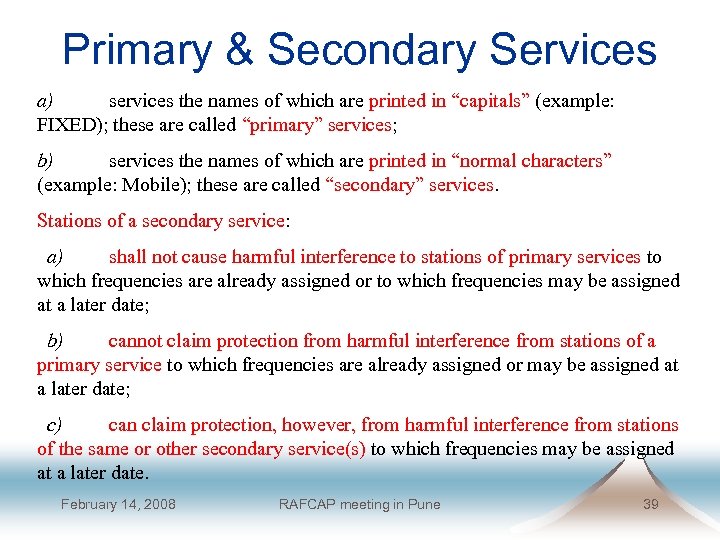 Primary & Secondary Services

a) services the names of which are printed in “capitals” (example: FIXED); these are called “primary” services;

b) services the names of which are printed in “normal characters” (example: Mobile); these are called “secondary” services.

Stations of a secondary service:

a) shall not cause harmful interference to stations of primary services to which frequencies are already assigned or to which frequencies may be assigned at a later date;

b) cannot claim protection from harmful interference from stations of a primary service to which frequencies are already assigned or may be assigned at a later date;

c) can claim protection, however, from harmful interference from stations of the same or other secondary service(s) to which frequencies may be assigned at a later date.

February 14, 2008 RAFCAP meeting in Pune 39